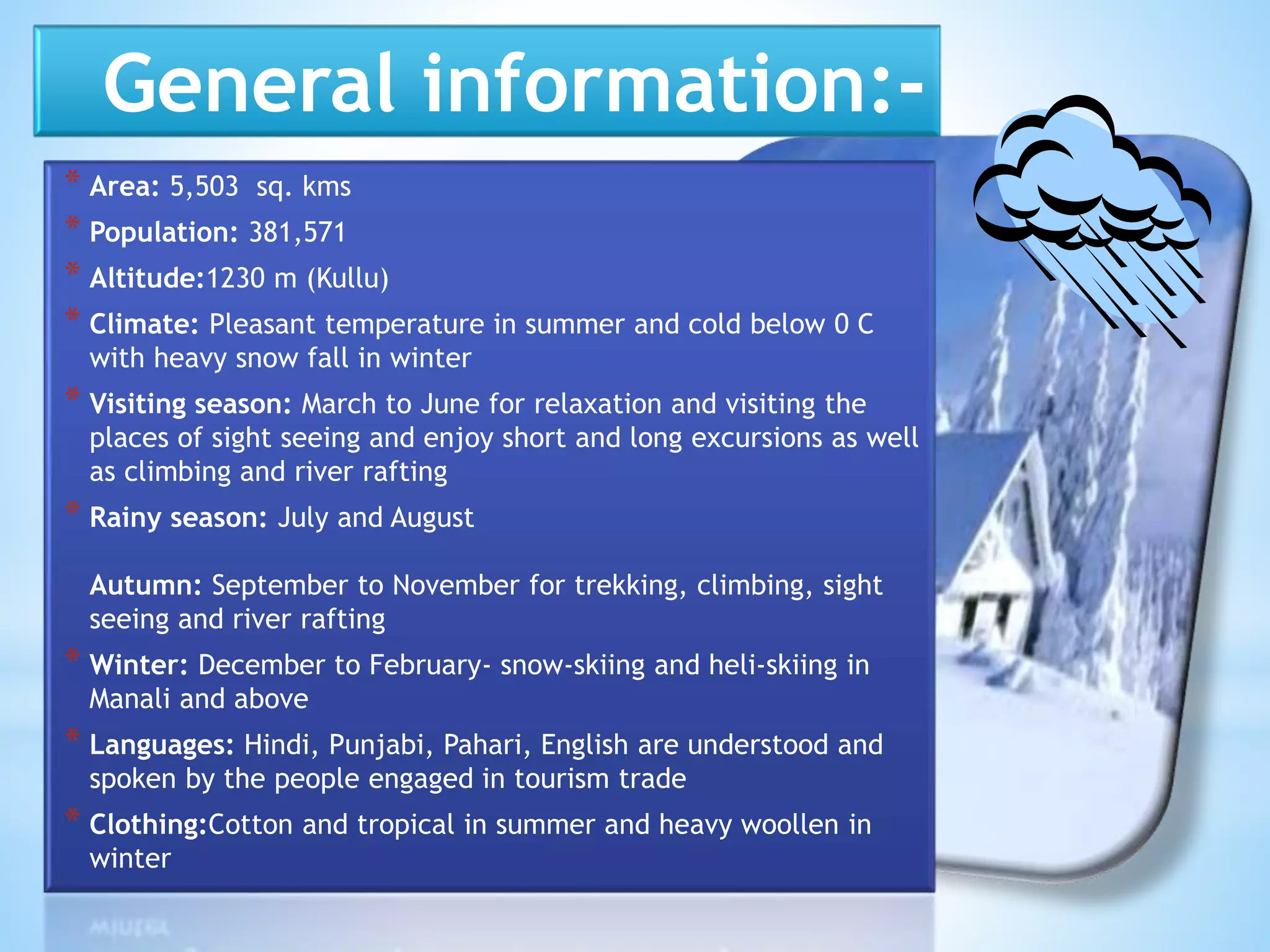 General information:-

* Area: 5,503 sq. kms
* Population: 381,571
* Altitude:1230 m (Kullu)
* Climate: Pleasant temperature in summer and cold below 0 C with heavy snow fall in winter
* Visiting season: March to June for relaxation and visiting the places of sight seeing and enjoy short and long excursions as well as climbing and river rafting
* Rainy season: July and August

Autumn: September to November for trekking, climbing, sight seeing and river rafting
* Winter: December to February- snow-skiing and heli-skiing in Manali and above
* Languages: Hindi, Punjabi, Pahari, English are understood and spoken by the people engaged in tourism trade
* Clothing:Cotton and tropical in summer and heavy woollen in winter